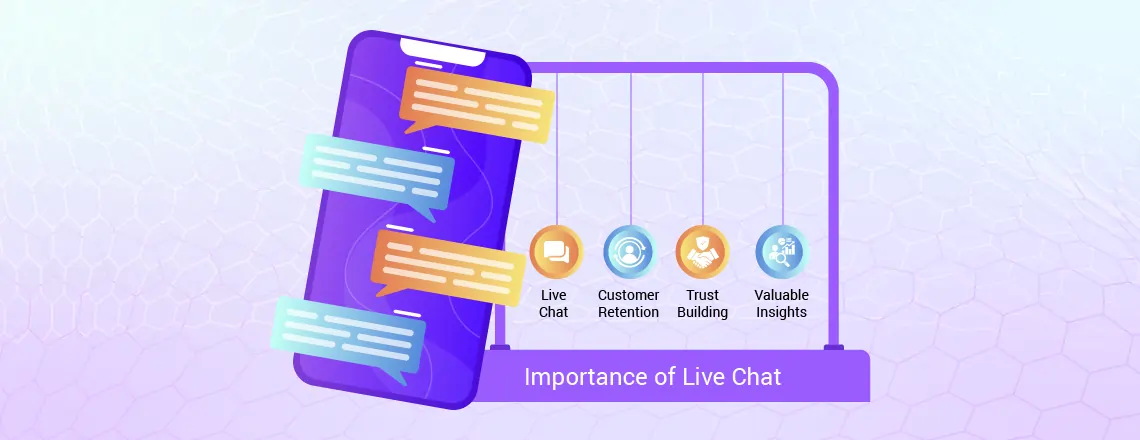 Live Chat

Customer Retention

Trust Building

Valuable Insights

Importance of Live Chat